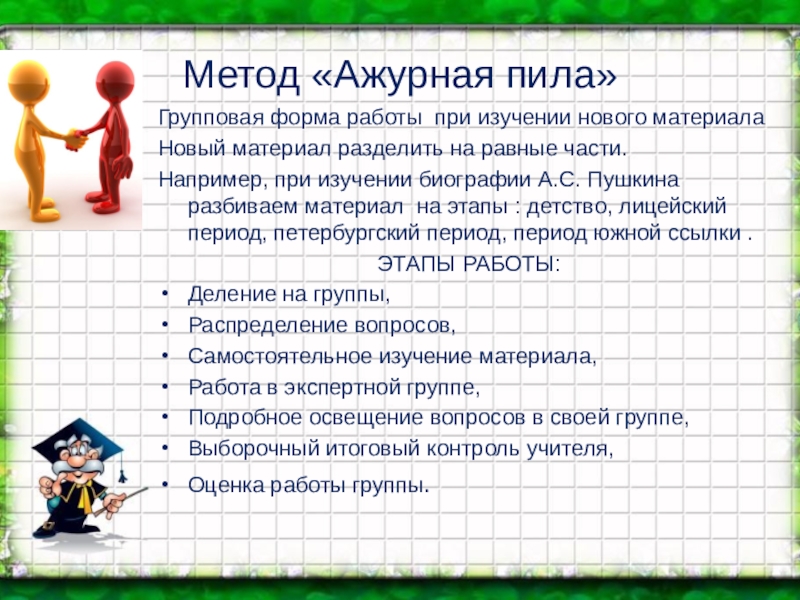 Метод «Ажурная пила»

Групповая форма работы при изучении нового материала

Новый материал разделить на равные части.

Например, при изучении биографии А.С. Пушкина разбиваем материал на этапы : детство, лицейский период, петербургский период, период южной ссылки .

ЭТАПЫ РАБОТЫ:

• Деление на группы,
• Распределение вопросов,
• Самостоятельное изучение материала,
• Работа в экспертной группе,
• Подробное освещение вопросов в своей группе,
• Выборочный итоговый контроль учителя,
• Оценка работы группы.